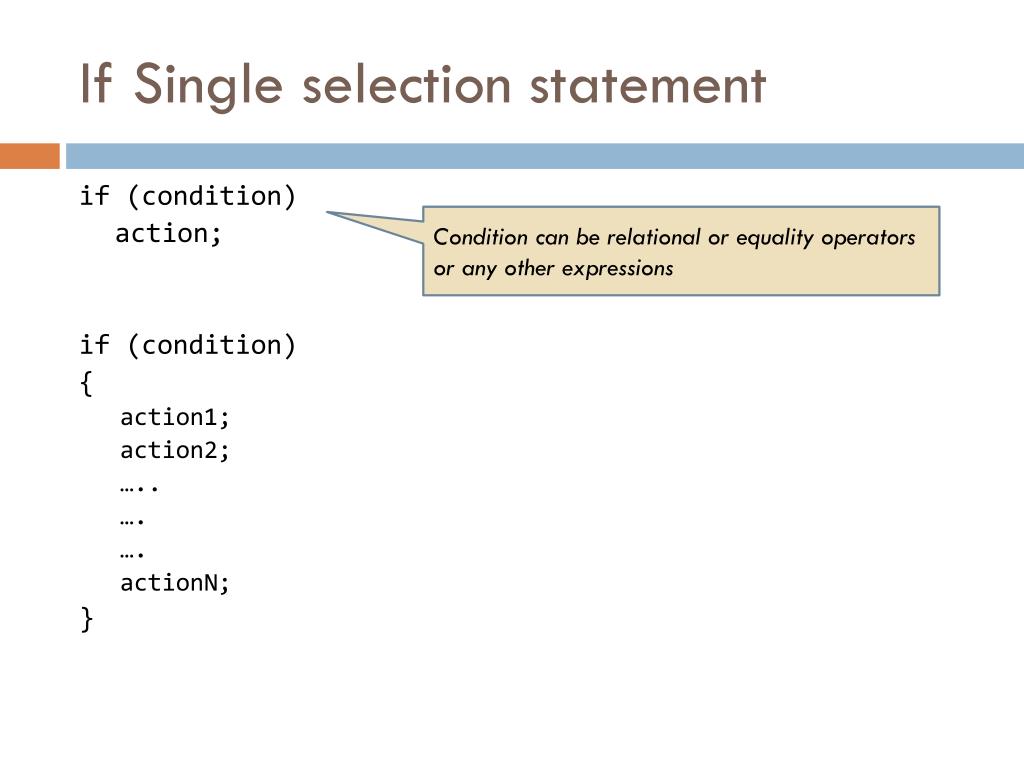 If Single selection statement

if (condition)
  action;

Condition can be relational or equality operators or any other expressions

if (condition)
{
  action1;
  action2;
  …..
  ….
  ….
  actionN;
}